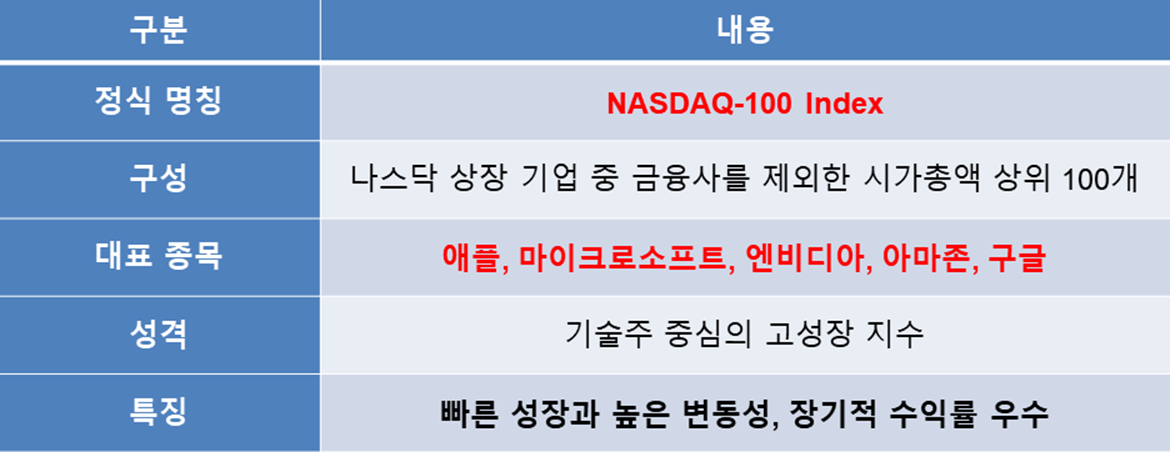 | 구분 | 내용 |
|---|---|
| 정식 명칭 | NASDAQ-100 Index |
| 구성 | 나스닥 상장 기업 중 금융사를 제외한 시가총액 상위 100개 |
| 대표 종목 | 애플, 마이크로소프트, 엔비디아, 아마존, 구글 |
| 성격 | 기술주 중심의 고성장 지수 |
| 특징 | 빠른 성장과 높은 변동성, 장기적 수익률 우수 |